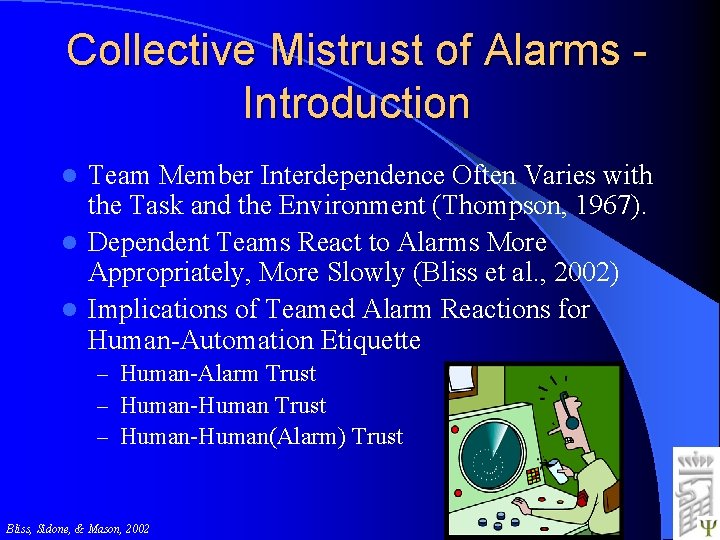 Collective Mistrust of Alarms - Introduction

- Team Member Interdependence Often Varies with the Task and the Environment (Thompson, 1967).
- Dependent Teams React to Alarms More Appropriately, More Slowly (Bliss et al., 2002)
- Implications of Teamed Alarm Reactions for Human-Automation Etiquette
  – Human-Alarm Trust
  – Human-Human Trust
  – Human-Human(Alarm) Trust

Bliss, Sidone, & Mason, 2002

Ψ